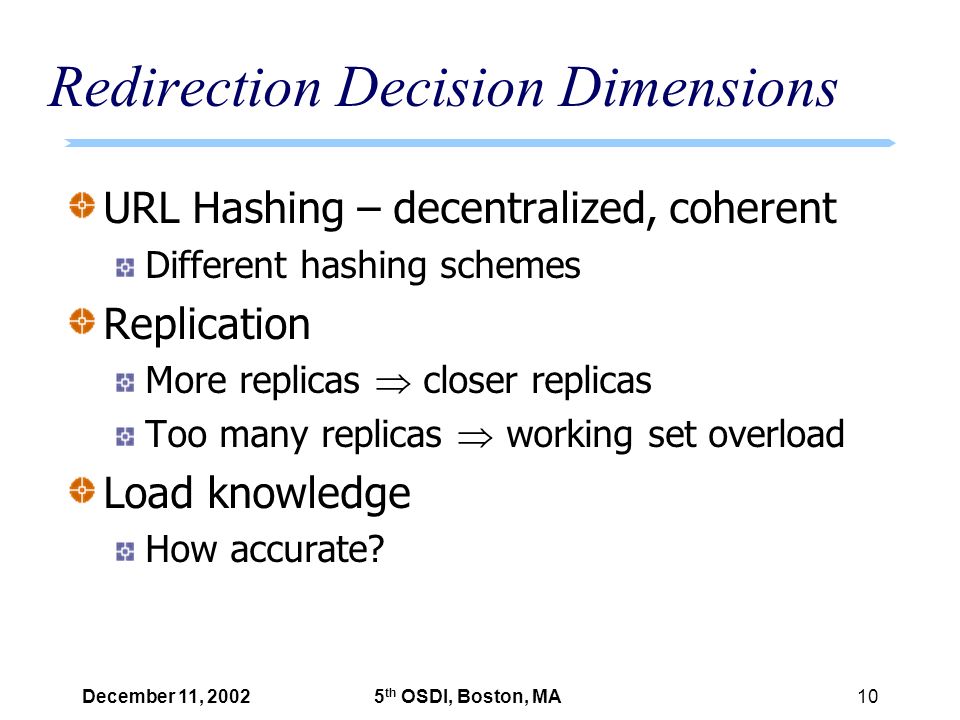 Redirection Decision Dimensions

URL Hashing – decentralized, coherent

Different hashing schemes

Replication

More replicas $\Rightarrow$ closer replicas

Too many replicas $\Rightarrow$ working set overload

Load knowledge

How accurate?

December 11, 2002

5$^{th}$ OSDI, Boston, MA

10